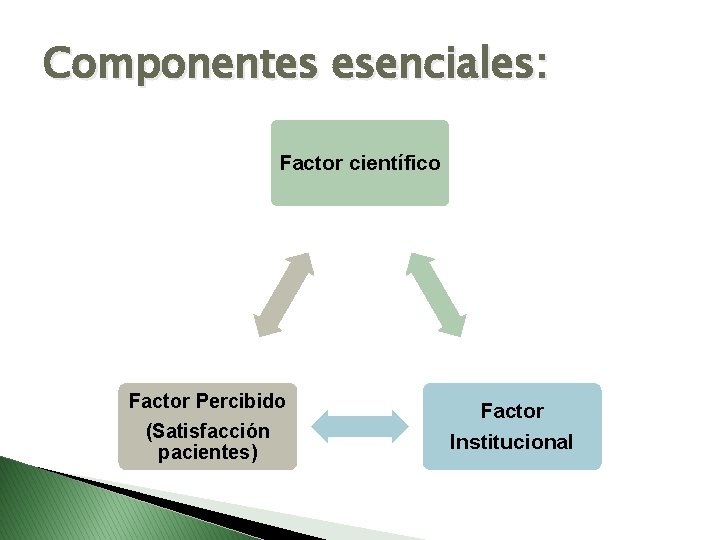 Componentes esenciales:

Factor científico

Factor Percibido
(Satisfacción pacientes)

Factor Institucional